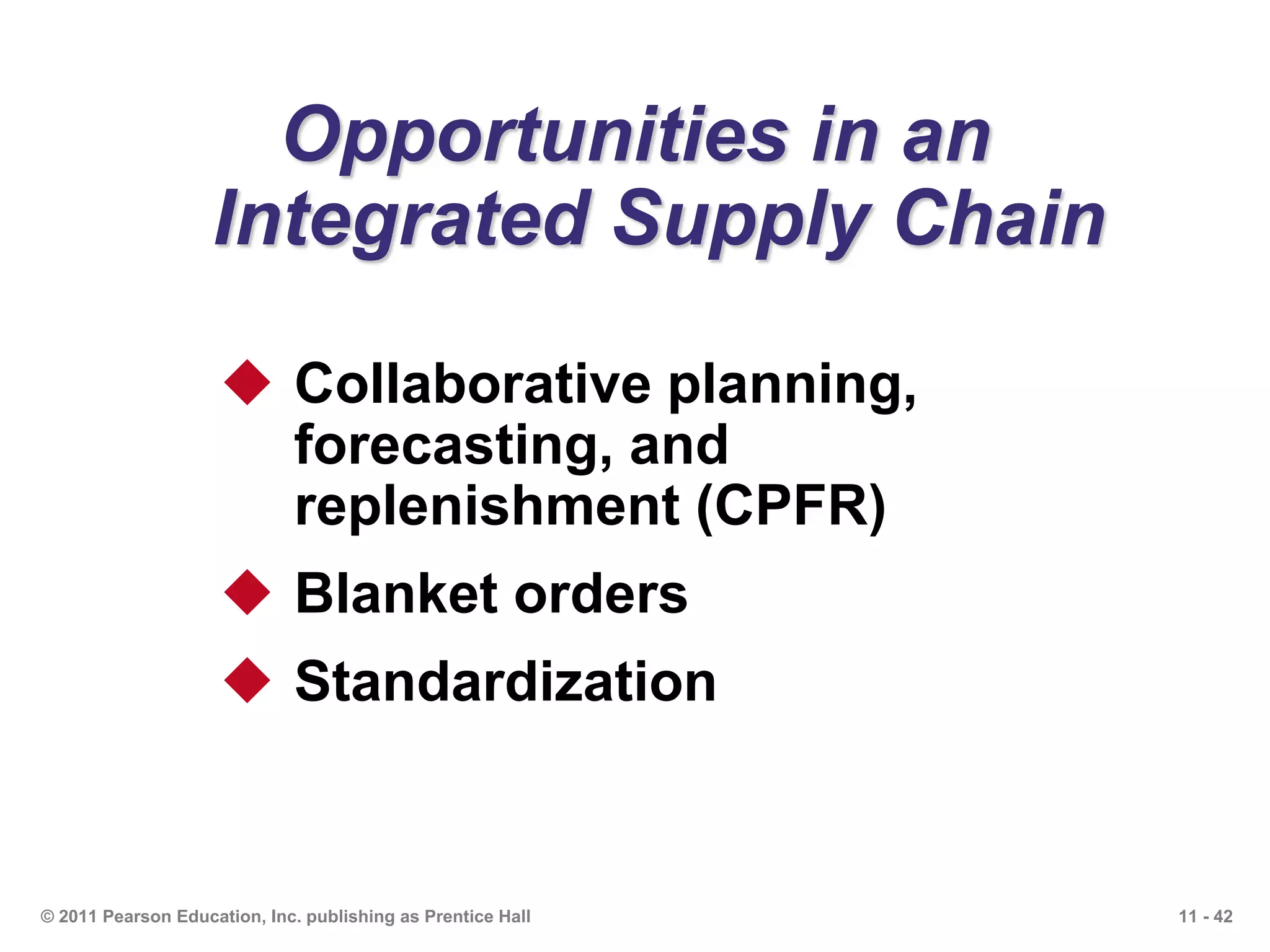 Opportunities in an Integrated Supply Chain

◆ Collaborative planning, forecasting, and replenishment (CPFR)

◆ Blanket orders

◆ Standardization

© 2011 Pearson Education, Inc. publishing as Prentice Hall

11 - 42